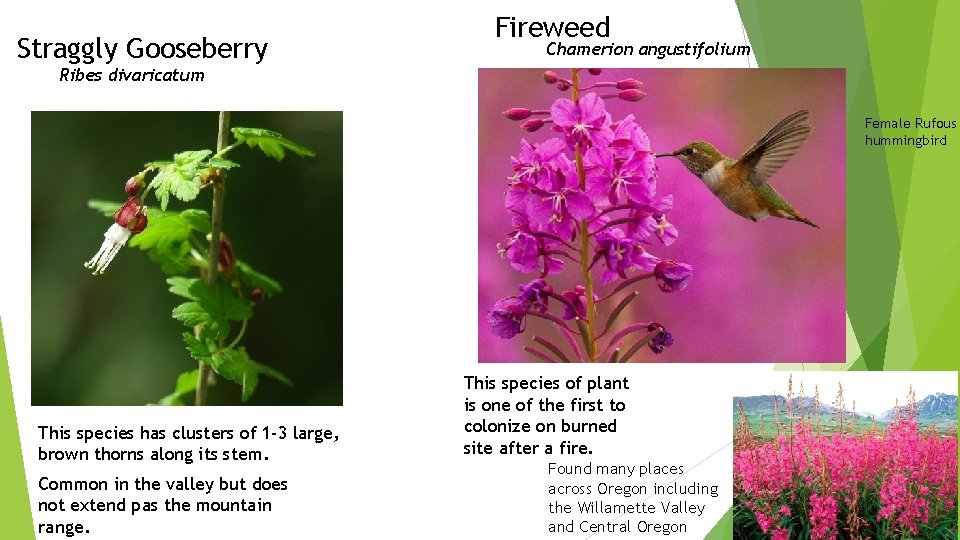 Straggly Gooseberry
Ribes divaricatum

This species has clusters of 1-3 large, brown thorns along its stem.

Common in the valley but does not extend pas the mountain range.

Fireweed
Chamerion angustifolium

Female Rufous hummingbird

This species of plant is one of the first to colonize on burned site after a fire.

Found many places across Oregon including the Willamette Valley and Central Oregon